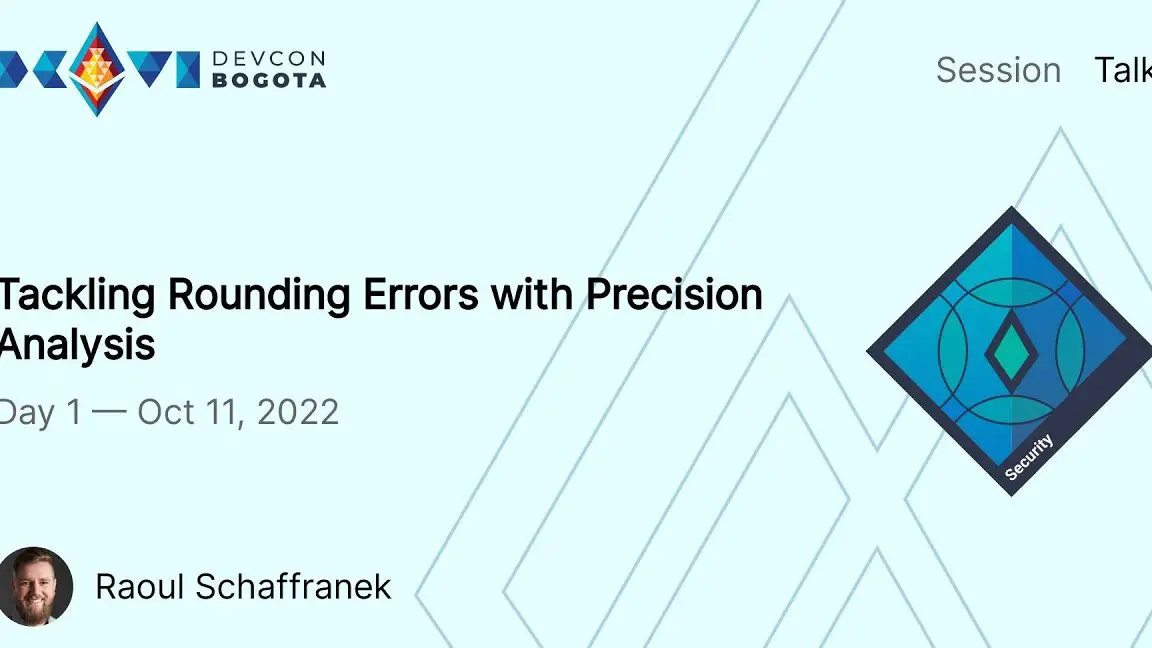 DEVCON
BOGOTA

Session Talk

Tackling Rounding Errors with Precision Analysis

Day 1 — Oct 11, 2022

Security

Raoul Schaffranek